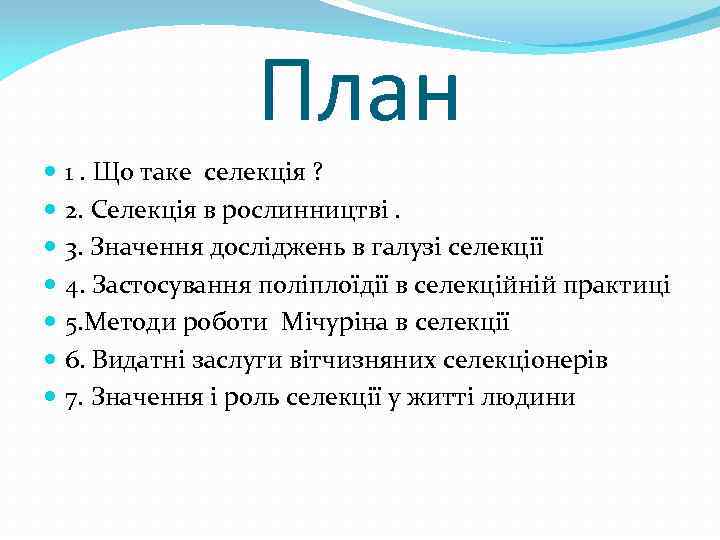 План

1 . Що таке селекція ?
2. Селекція в рослинництві .
3. Значення досліджень в галузі селекції
4. Застосування поліплоїдії в селекційній практиці
5.Методи роботи Мічуріна в селекції
6. Видатні заслуги вітчизняних селекціонерів
7. Значення і роль селекції у житті людини